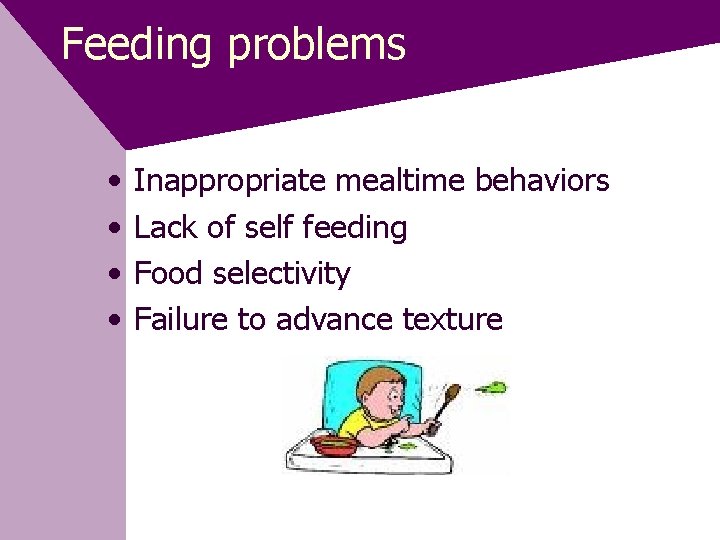 Feeding problems

• Inappropriate mealtime behaviors
• Lack of self feeding
• Food selectivity
• Failure to advance texture